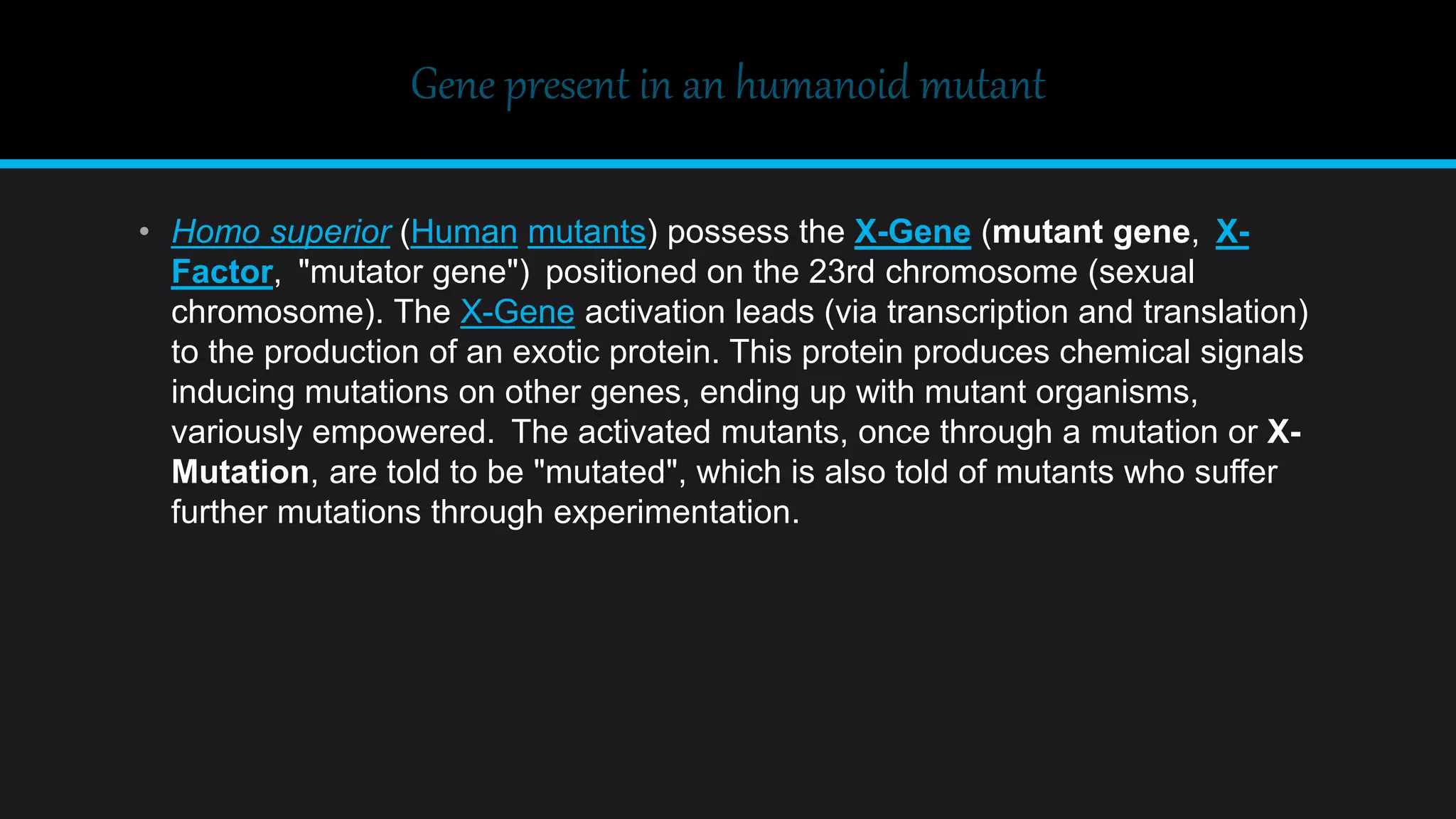 Gene present in an humanoid mutant

• Homo superior (Human mutants) possess the X-Gene (mutant gene, X-Factor, "mutator gene") positioned on the 23rd chromosome (sexual chromosome). The X-Gene activation leads (via transcription and translation) to the production of an exotic protein. This protein produces chemical signals inducing mutations on other genes, ending up with mutant organisms, variously empowered. The activated mutants, once through a mutation or X-Mutation, are told to be "mutated", which is also told of mutants who suffer further mutations through experimentation.